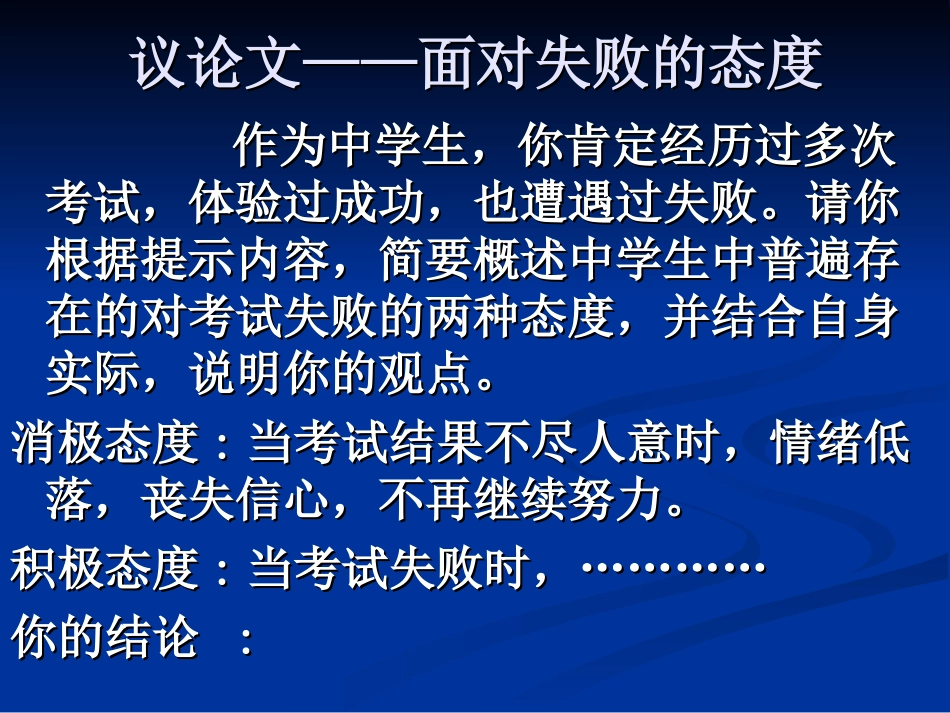 议论文——面对失败的态度

作为中学生，你肯定经历过多次考试，体验过成功，也遭遇过失败。请你根据提示内容，简要概述中学生中普遍存在的对考试失败的两种态度，并结合自身实际，说明你的观点。

消极态度：当考试结果不尽人意时，情绪低落，丧失信心，不再继续努力。

积极态度：当考试失败时，…………

你的结论 ：